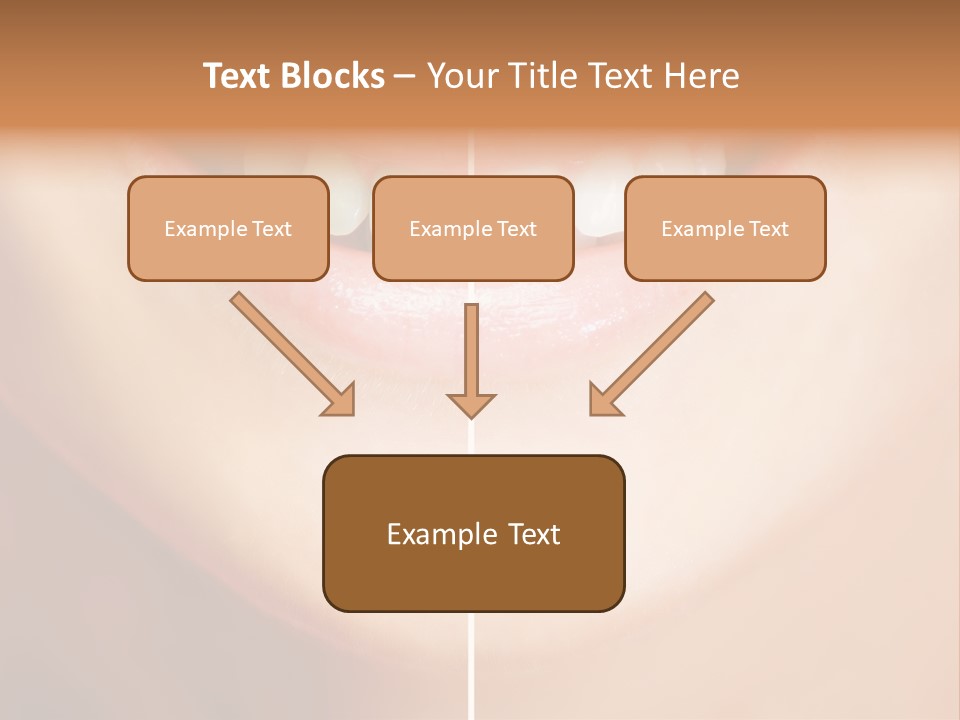 Text Blocks – Your Title Text Here

Example Text

Example Text

Example Text

Example Text